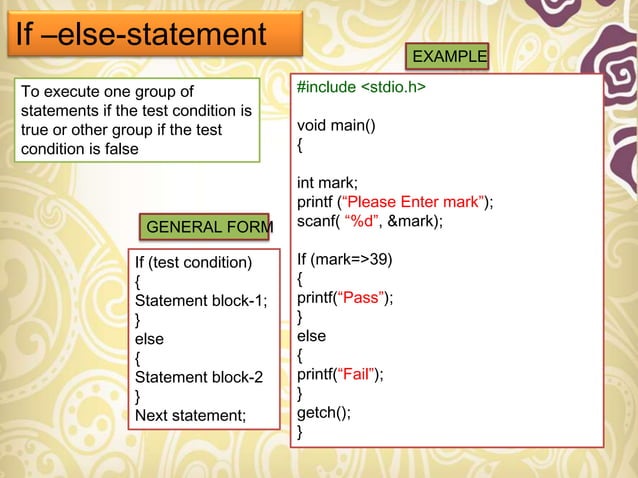 If –else-statement

To execute one group of statements if the test condition is true or other group if the test condition is false

GENERAL FORM

If (test condition)
{
Statement block-1;
}
else
{
Statement block-2
}
Next statement;

EXAMPLE

#include <stdio.h>

void main()
{

int mark;
printf (“Please Enter mark”);
scanf( “%d”, &mark);

If (mark=>39)
{
printf(“Pass”);
}
else
{
printf(“Fail”);
}
getch();
}